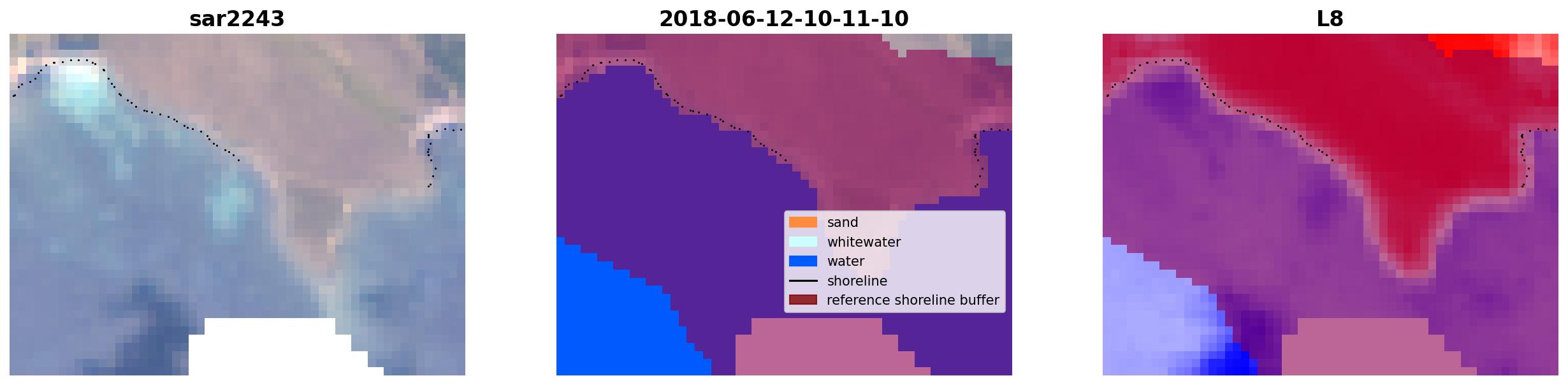 sar2243

2018-06-12-10-11-10

sand
whitewater
water
shoreline
reference shoreline buffer

L8